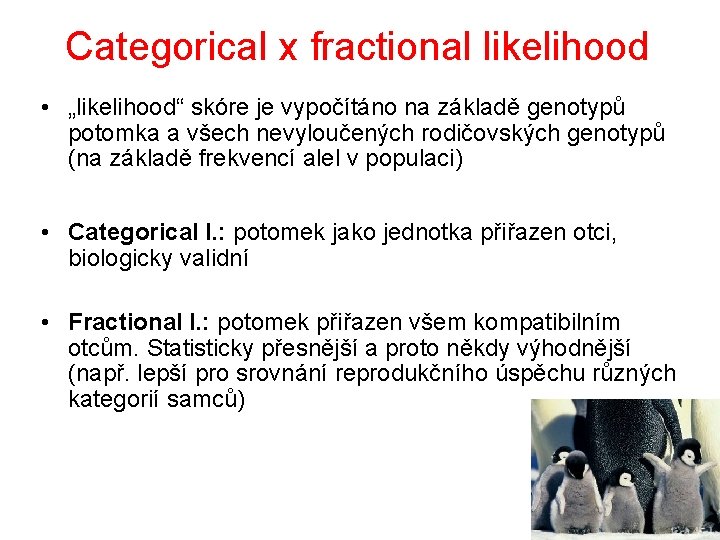 Categorical x fractional likelihood

• „likelihood“ skóre je vypočítáno na základě genotypů potomka a všech nevyloučených rodičovských genotypů (na základě frekvencí alel v populaci)

• Categorical l.: potomek jako jednotka přiřazen otci, biologicky validní

• Fractional l.: potomek přiřazen všem kompatibilním otcům. Statisticky přesnější a proto někdy výhodnější (např. lepší pro srovnání reprodukčního úspěchu různých kategorií samců)